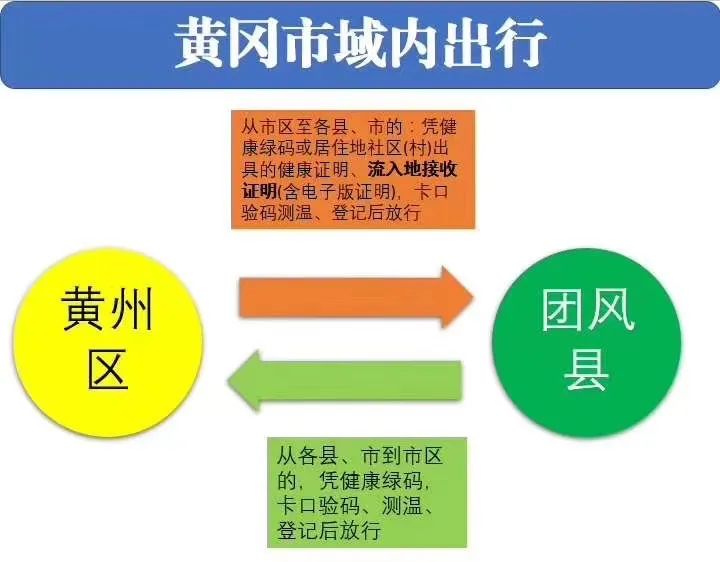 黄冈市域内出行

从市区至各县、市的：凭健康绿码或居住地社区(村)出具的健康证明、流入地接收证明(含电子版证明)，卡口验码测温、登记后放行

黄州区

团风县

从各县、市到市区的，凭健康绿码，卡口验码、测温、登记后放行